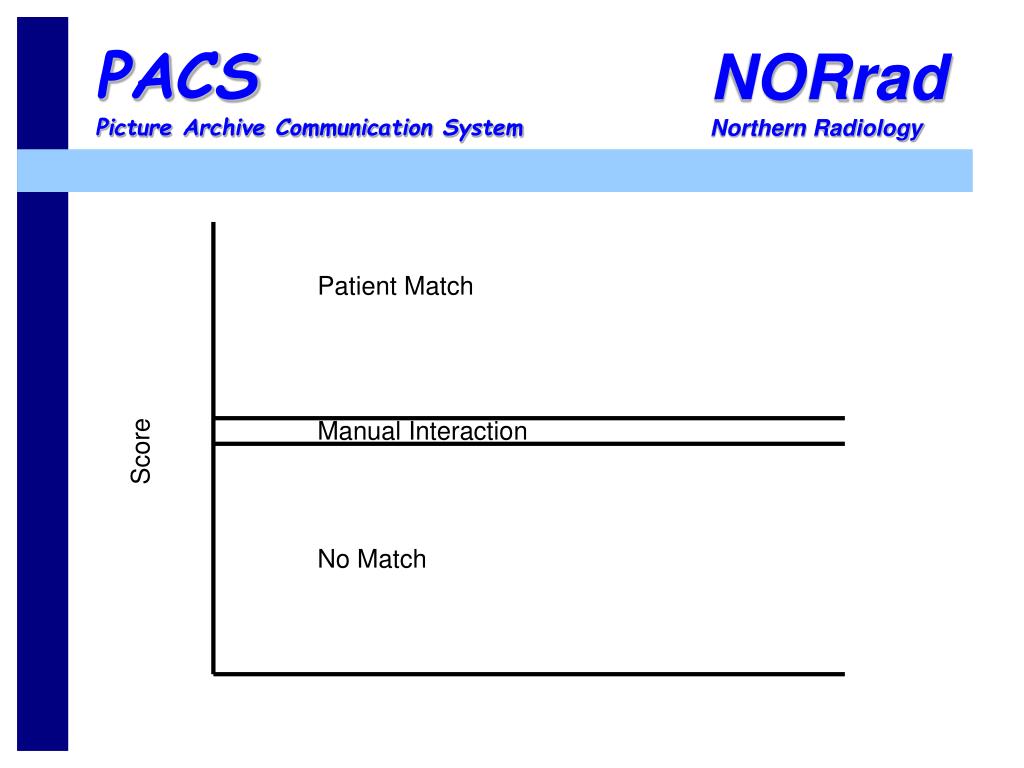 PACS
Picture Archive Communication System

NORrad
Northern Radiology

Score

Patient Match

Manual Interaction

No Match